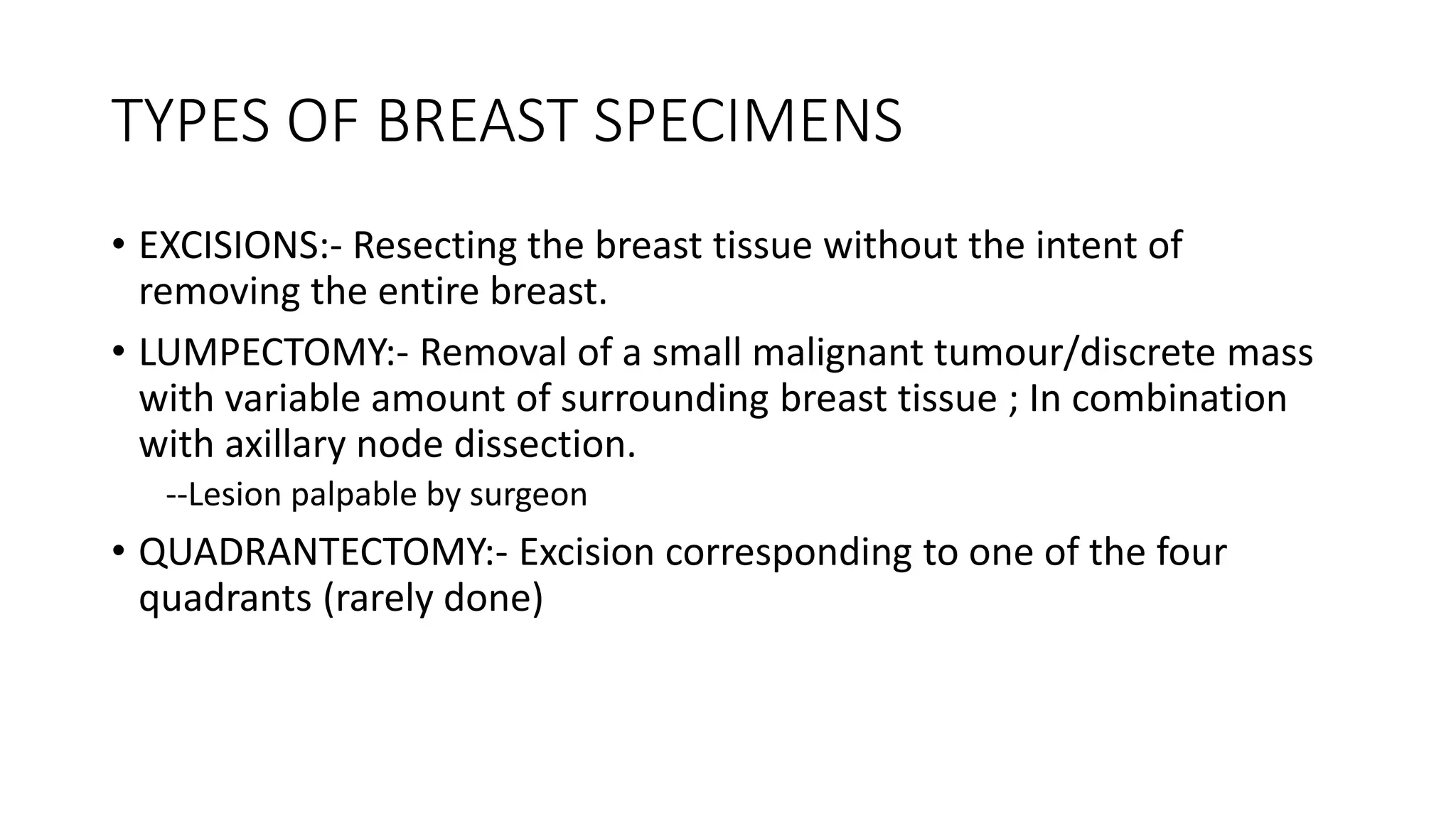 TYPES OF BREAST SPECIMENS

• EXCISIONS:- Resecting the breast tissue without the intent of removing the entire breast.

• LUMPECTOMY:- Removal of a small malignant tumour/discrete mass with variable amount of surrounding breast tissue ; In combination with axillary node dissection.

--Lesion palpable by surgeon

• QUADRANTECTOMY:- Excision corresponding to one of the four quadrants (rarely done)